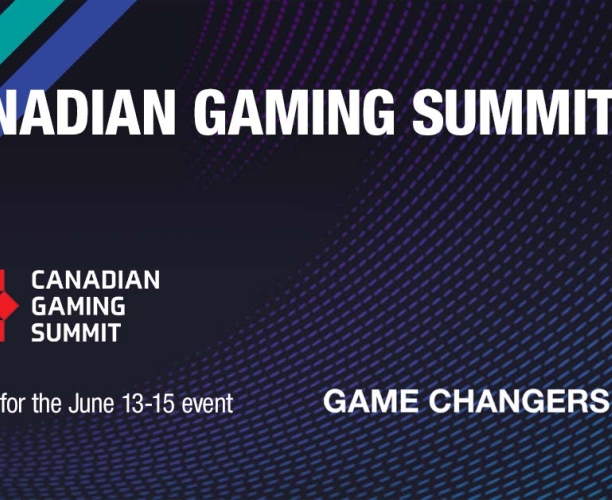 NADIAN GAMING SUMMIT

CANADIAN
GAMING
SUMMIT

for the June 13-15 event

GAME CHANGERS